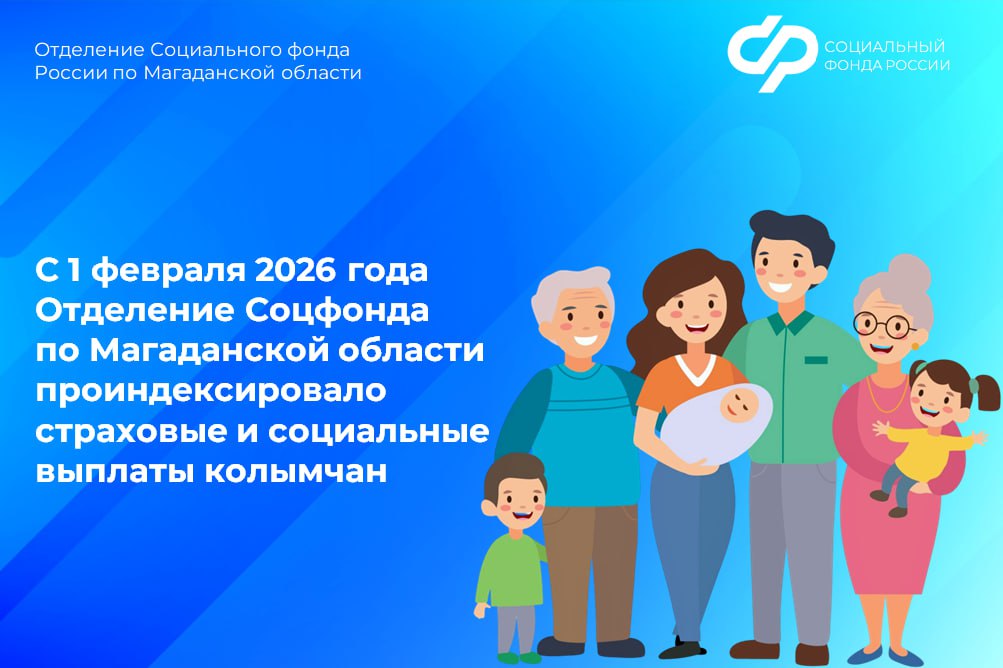 Отделение Социального фонда России по Магаданской области

СОЦИАЛЬНЫЙ ФОНД РОССИИ

С 1 февраля 2026 года Отделение Соцфонда по Магаданской области проиндексировало страховые и социальные выплаты колымчан